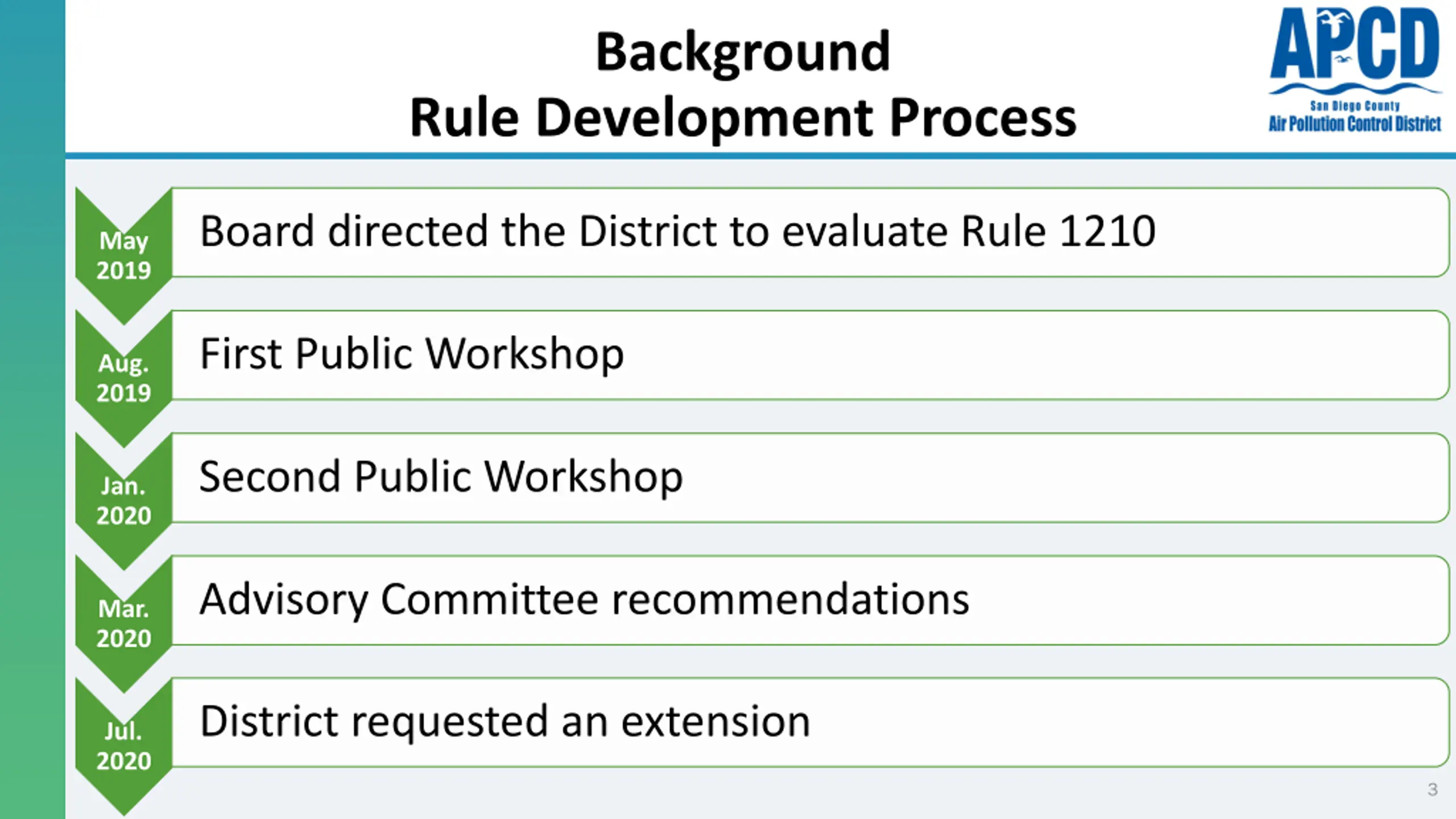 Background
Rule Development Process

APCD
San Diego County
Air Pollution Control District

May 2019
Board directed the District to evaluate Rule 1210

Aug. 2019
First Public Workshop

Jan. 2020
Second Public Workshop

Mar. 2020
Advisory Committee recommendations

Jul. 2020
District requested an extension

3